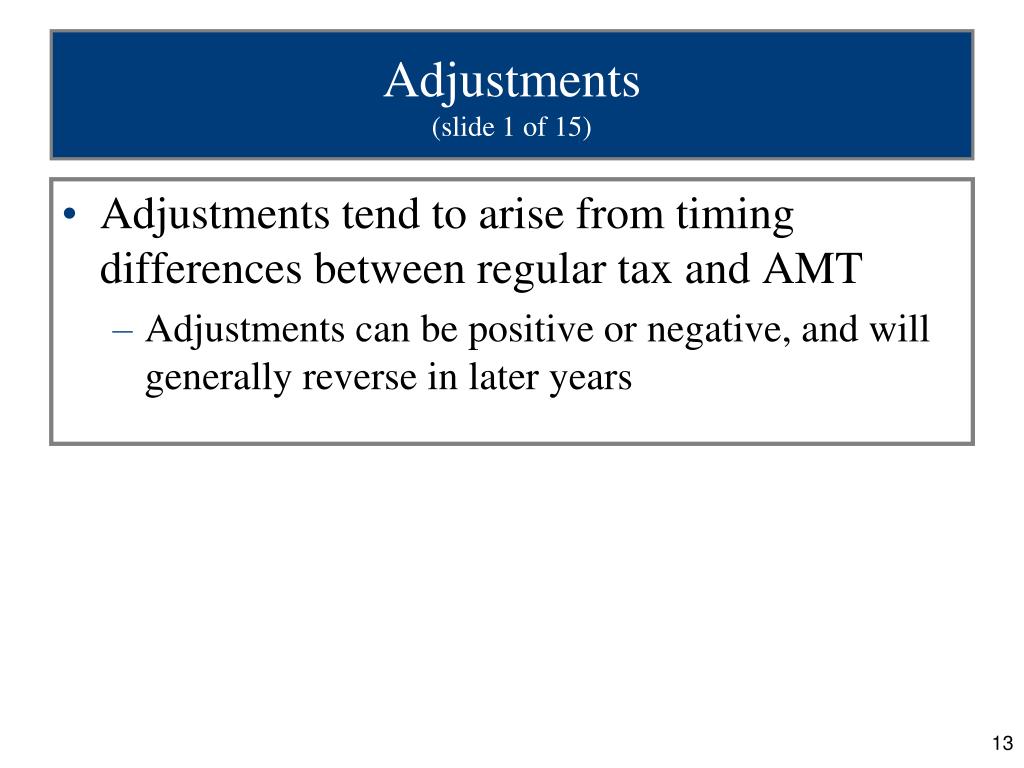 Adjustments
(slide 1 of 15)

• Adjustments tend to arise from timing differences between regular tax and AMT
– Adjustments can be positive or negative, and will generally reverse in later years

13